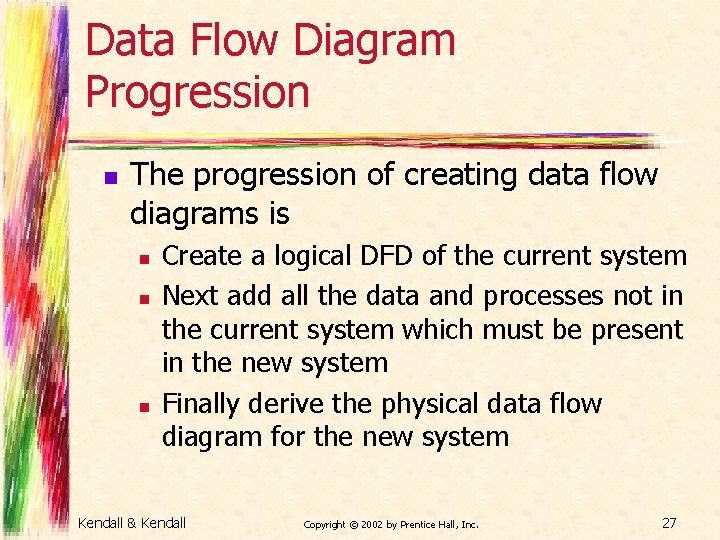 Data Flow Diagram Progression

- The progression of creating data flow diagrams is
  - Create a logical DFD of the current system
  - Next add all the data and processes not in the current system which must be present in the new system
  - Finally derive the physical data flow diagram for the new system

Kendall & Kendall

Copyright © 2002 by Prentice Hall, Inc.

27